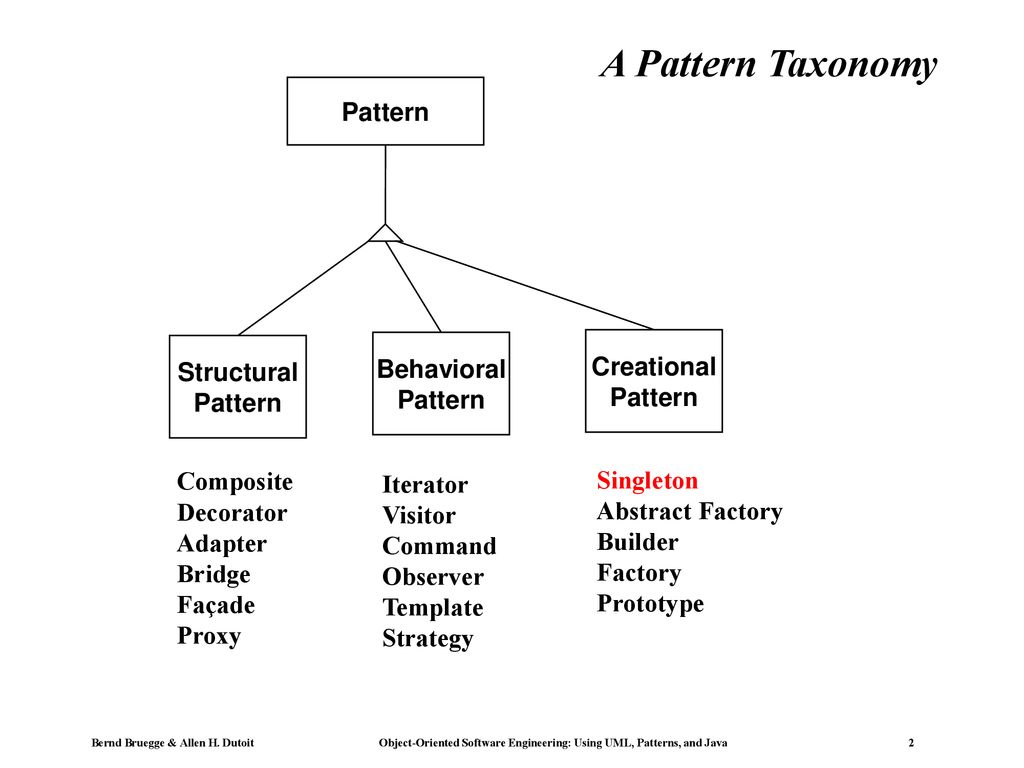 A Pattern Taxonomy

Pattern

Structural Pattern

Behavioral Pattern

Creational Pattern

Composite
Decorator
Adapter
Bridge
Façade
Proxy

Iterator
Visitor
Command
Observer
Template
Strategy

Singleton
Abstract Factory
Builder
Factory
Prototype

Bernd Bruegge & Allen H. Dutoit Object-Oriented Software Engineering: Using UML, Patterns, and Java 2